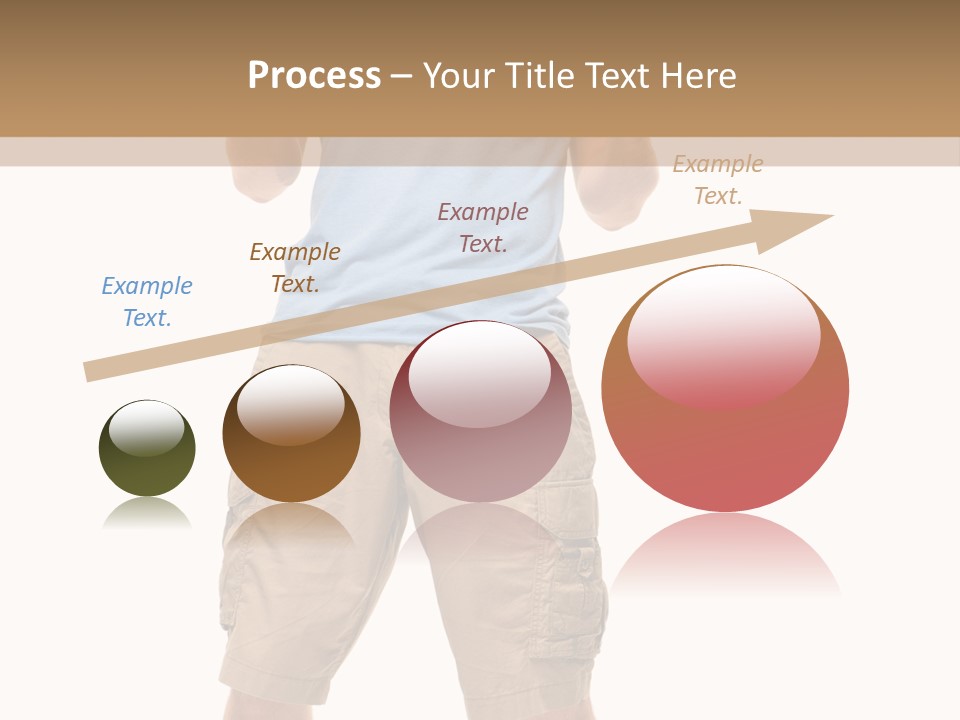 Process – Your Title Text Here

Example Text.

Example Text.

Example Text.

Example Text.